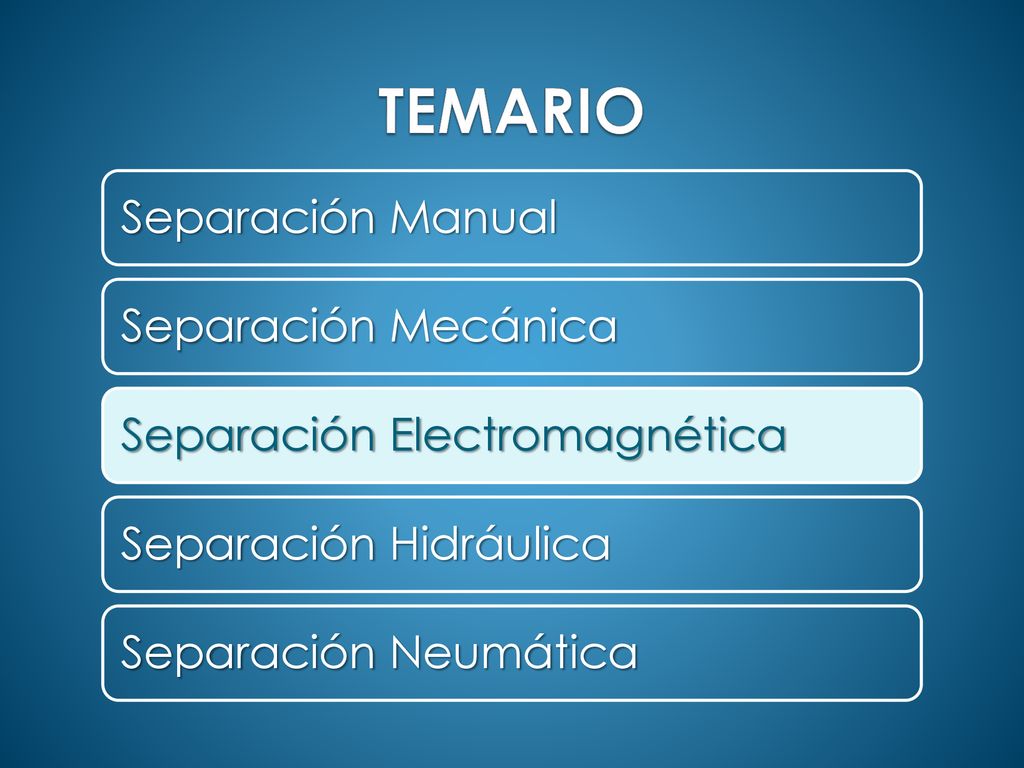 TEMARIO

Separación Manual

Separación Mecánica

Separación Electromagnética

Separación Hidráulica

Separación Neumática